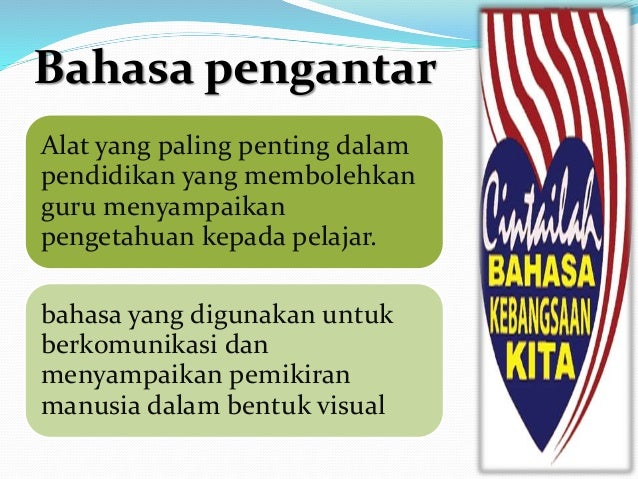 Bahasa pengantar

Alat yang paling penting dalam pendidikan yang membolehkan guru menyampaikan pengetahuan kepada pelajar.

bahasa yang digunakan untuk berkomunikasi dan menyampaikan pemikiran manusia dalam bentuk visual

Cintailah
BAHASA
KEBANGSAAN
KITA